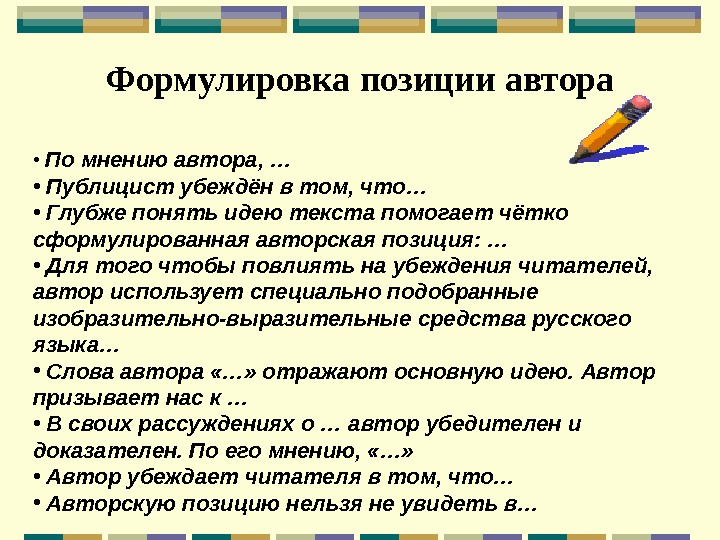 Формулировка позиции автора

• По мнению автора, …
• Публицист убеждён в том, что…
• Глубже понять идею текста помогает чётко сформулированная авторская позиция: …
• Для того чтобы повлиять на убеждения читателей, автор использует специально подобранные изобразительно-выразительные средства русского языка…
• Слова автора «…» отражают основную идею. Автор призывает нас к …
• В своих рассуждениях о … автор убедителен и доказателен. По его мнению, «…»
• Автор убеждает читателя в том, что…
• Авторскую позицию нельзя не увидеть в…